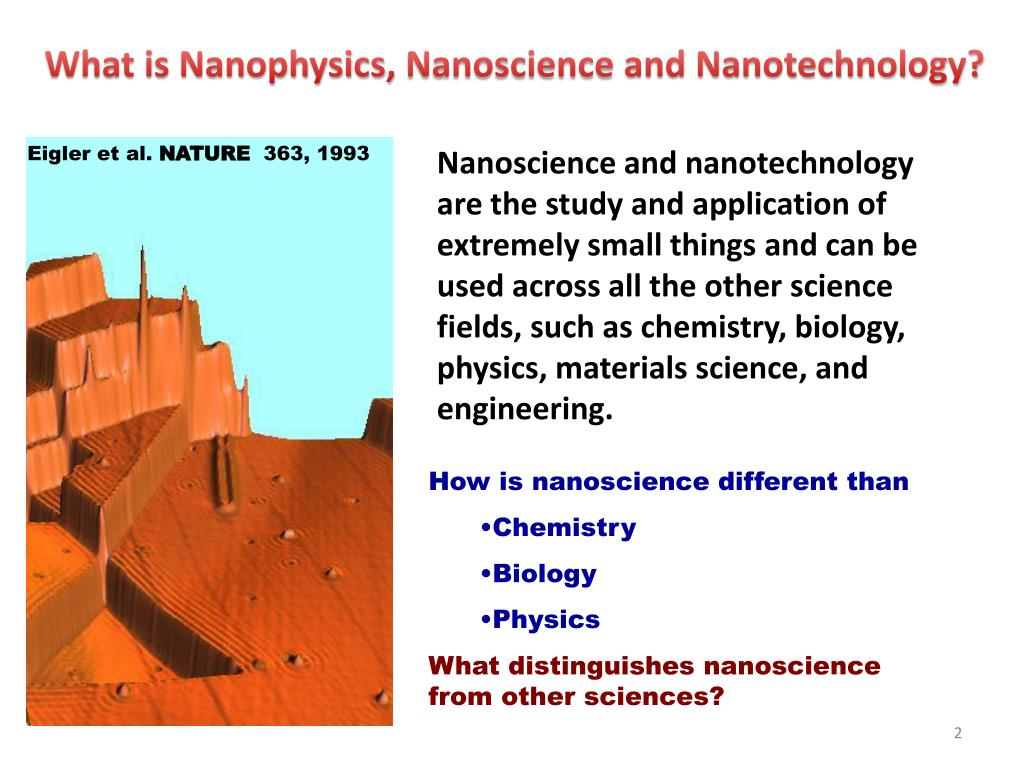 What is Nanophysics, Nanoscience and Nanotechnology?

Eigler et al. NATURE 363, 1993

Nanoscience and nanotechnology are the study and application of extremely small things and can be used across all the other science fields, such as chemistry, biology, physics, materials science, and engineering.

How is nanoscience different than

•Chemistry

•Biology

•Physics

What distinguishes nanoscience from other sciences?

2